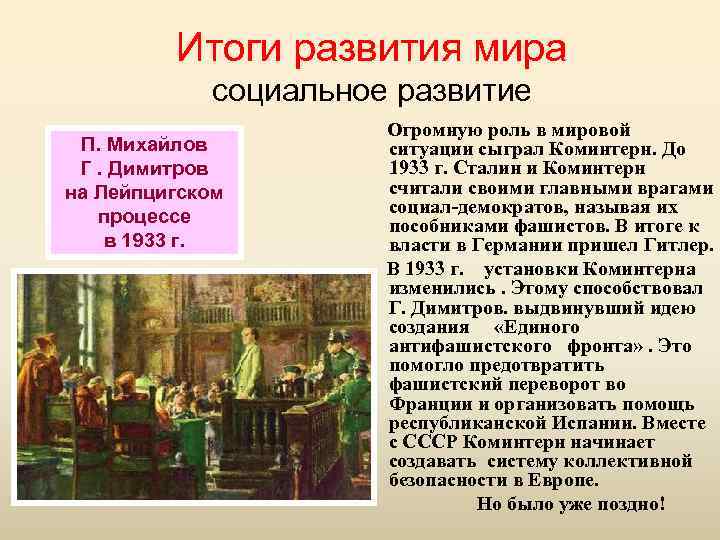 Итоги развития мира
социальное развитие

П. Михайлов
Г . Димитров
на Лейпцигском
процессе
в 1933 г.

Огромную роль в мировой ситуации сыграл Коминтерн. До 1933 г. Сталин и Коминтерн считали своими главными врагами социал-демократов, называя их пособниками фашистов. В итоге к власти в Германии пришел Гитлер.

В 1933 г. установки Коминтерна изменились . Этому способствовал Г. Димитров. выдвинувший идею создания «Единого антифашистского фронта» . Это помогло предотвратить фашистский переворот во Франции и организовать помощь республиканской Испании. Вместе с СССР Коминтерн начинает создавать систему коллективной безопасности в Европе.

Но было уже поздно!